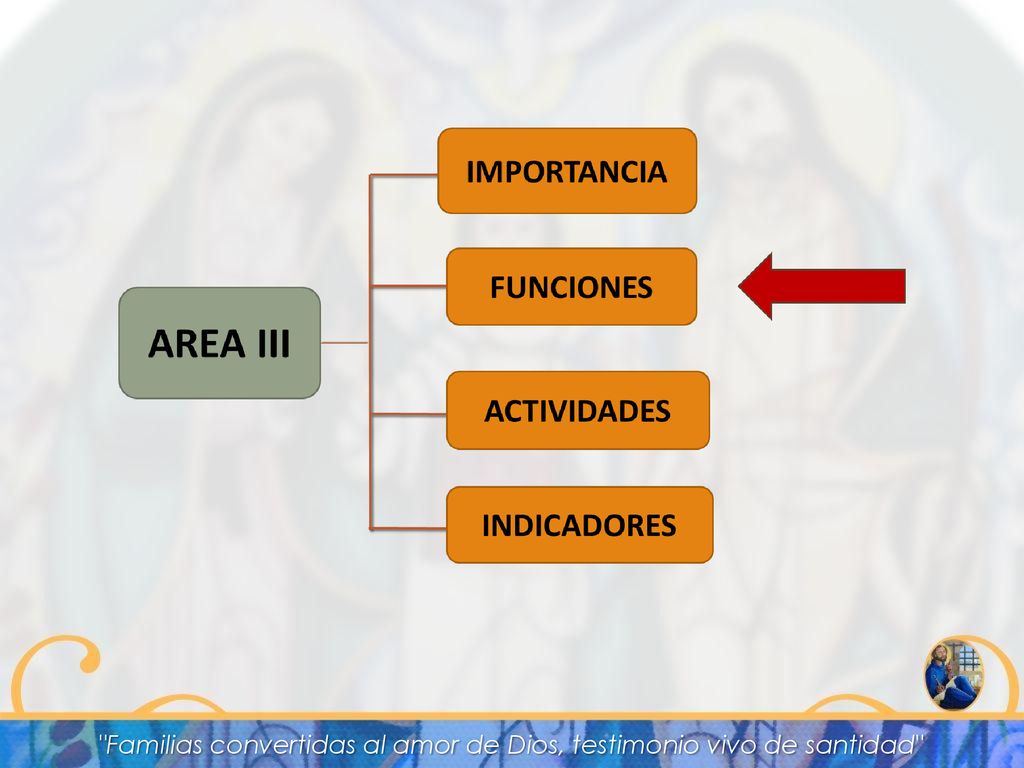 AREA III

IMPORTANCIA

FUNCIONES

ACTIVIDADES

INDICADORES

"Familias convertidas al amor de Dios, testimonio vivo de santidad"